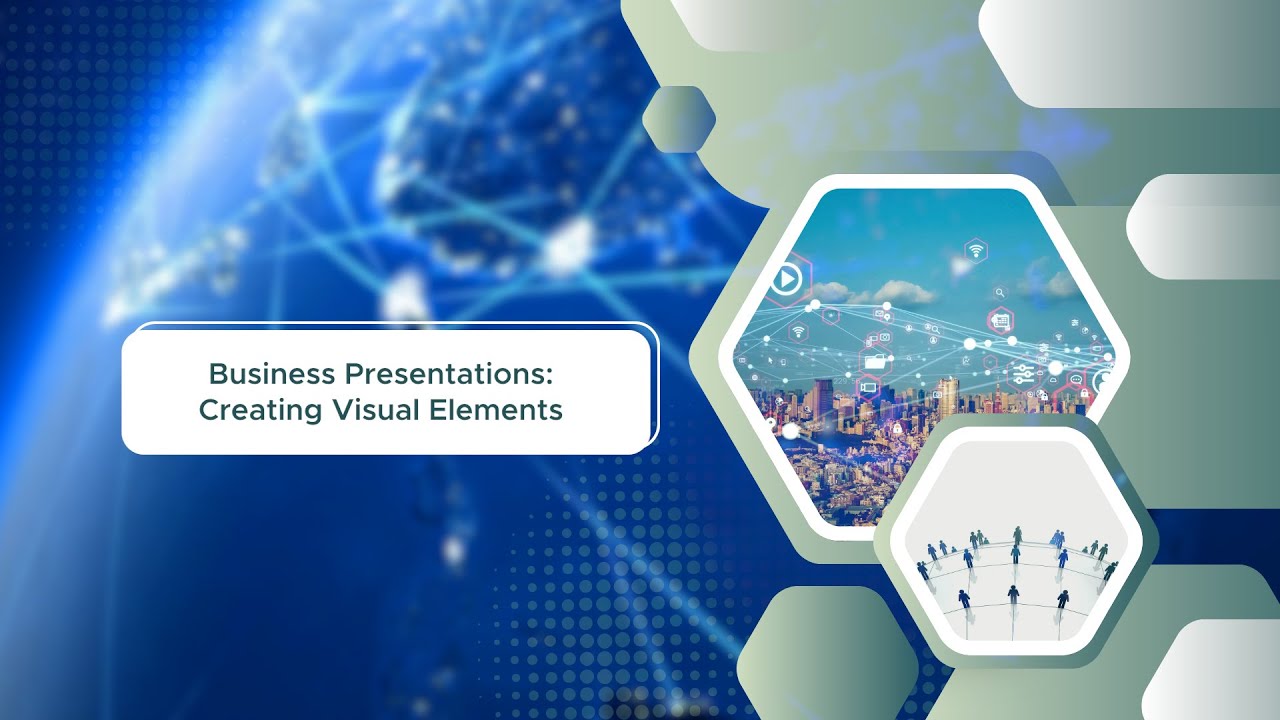 Business Presentations:
Creating Visual Elements